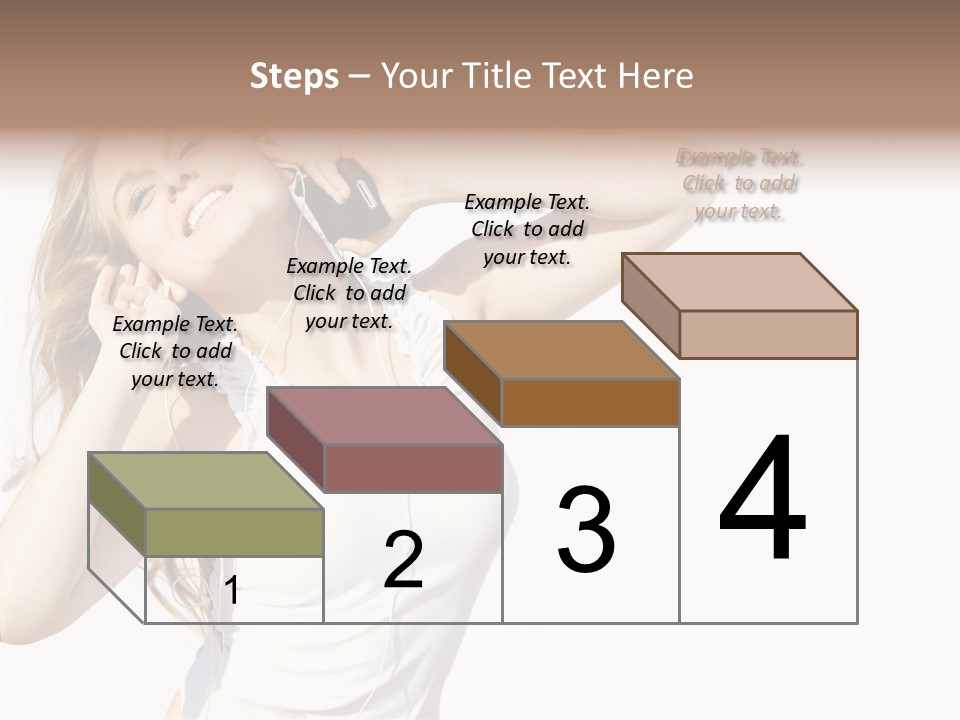 Steps – Your Title Text Here

Example Text. Click to add your text.

Example Text. Click to add your text.

Example Text. Click to add your text.

Example Text. Click to add your text.

1

2

3

4